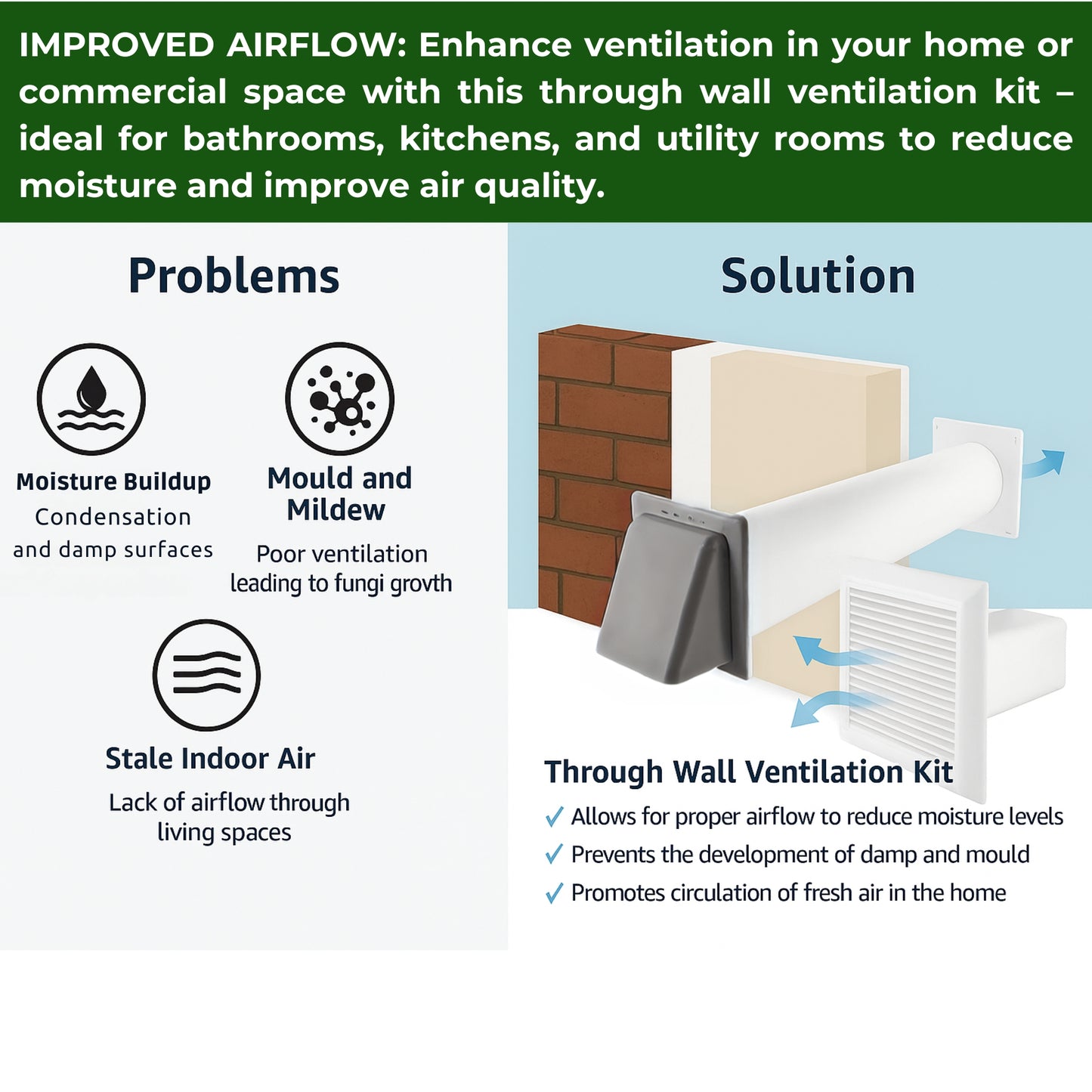 IMPROVED AIRFLOW: Enhance ventilation in your home or commercial space with this through wall ventilation kit – ideal for bathrooms, kitchens, and utility rooms to reduce moisture and improve air quality.

Problems

Moisture Buildup
Condensation and damp surfaces

Mould and Mildew
Poor ventilation leading to fungi grovth

Stale Indoor Air
Lack of airflow through living spaces

Solution

Through Wall Ventilation Kit
✓ Allows for proper airflow to reduce moisture levels
✓ Prevents the development of damp and mould
✓ Promotes circulation of fresh air in the home